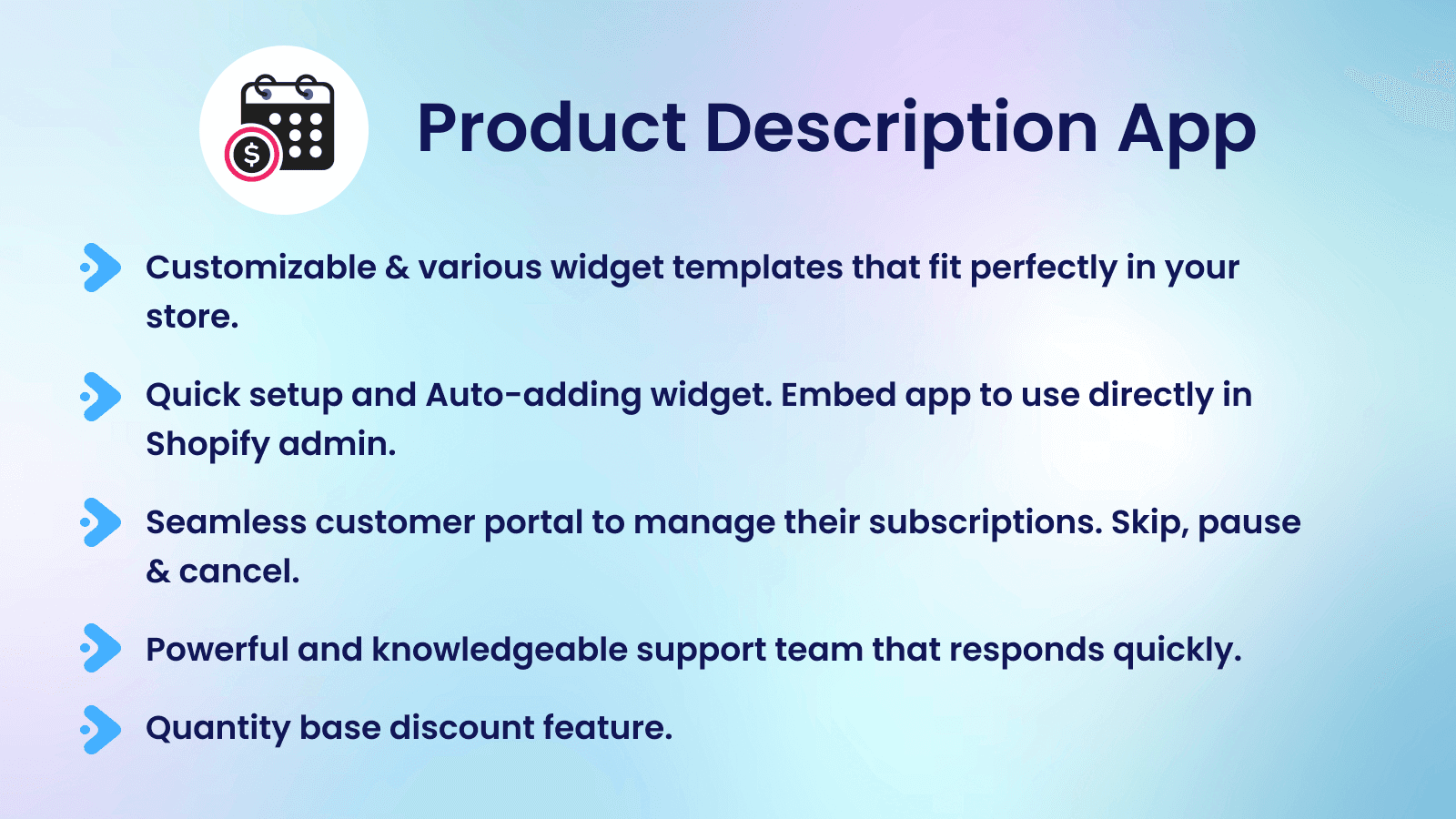 $

Product Description App

Customizable & various widget templates that fit perfectly in your store.

Quick setup and Auto-adding widget. Embed app to use directly in Shopify admin.

Seamless customer portal to manage their subscriptions. Skip, pause & cancel.

Powerful and knowledgeable support team that responds quickly.

Quantity base discount feature.